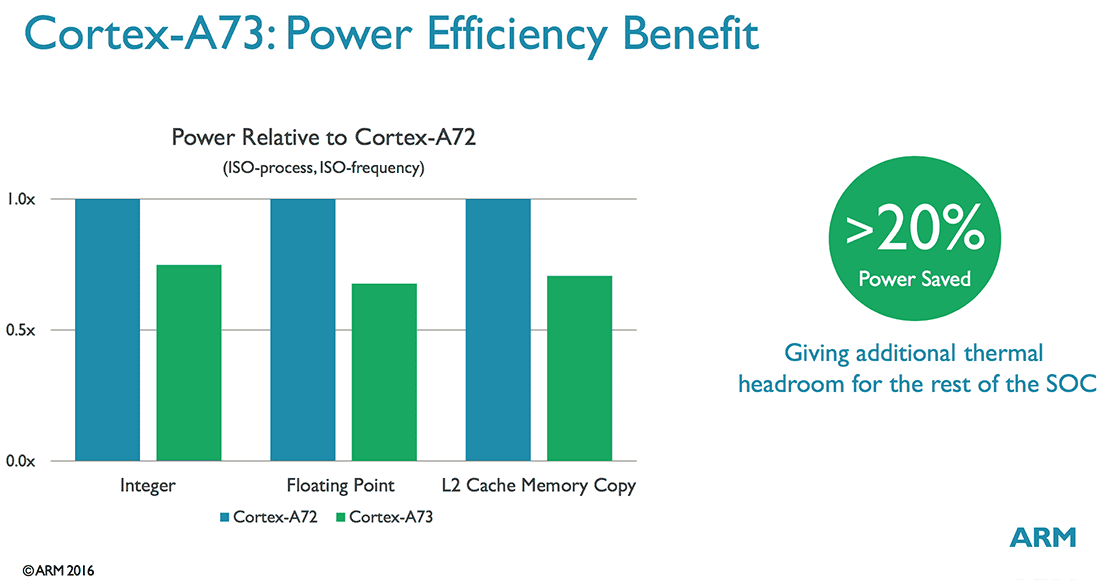 Cortex-A73: Power Efficiency Benefit

Power Relative to Cortex-A72
(ISO-process, ISO-frequency)

1.0x
0.5x
0.0x

Integer
Floating Point
L2 Cache Memory Copy

Cortex-A72
Cortex-A73

>20%
Power Saved

Giving additional thermal headroom for the rest of the SOC

ARM

©ARM 2016